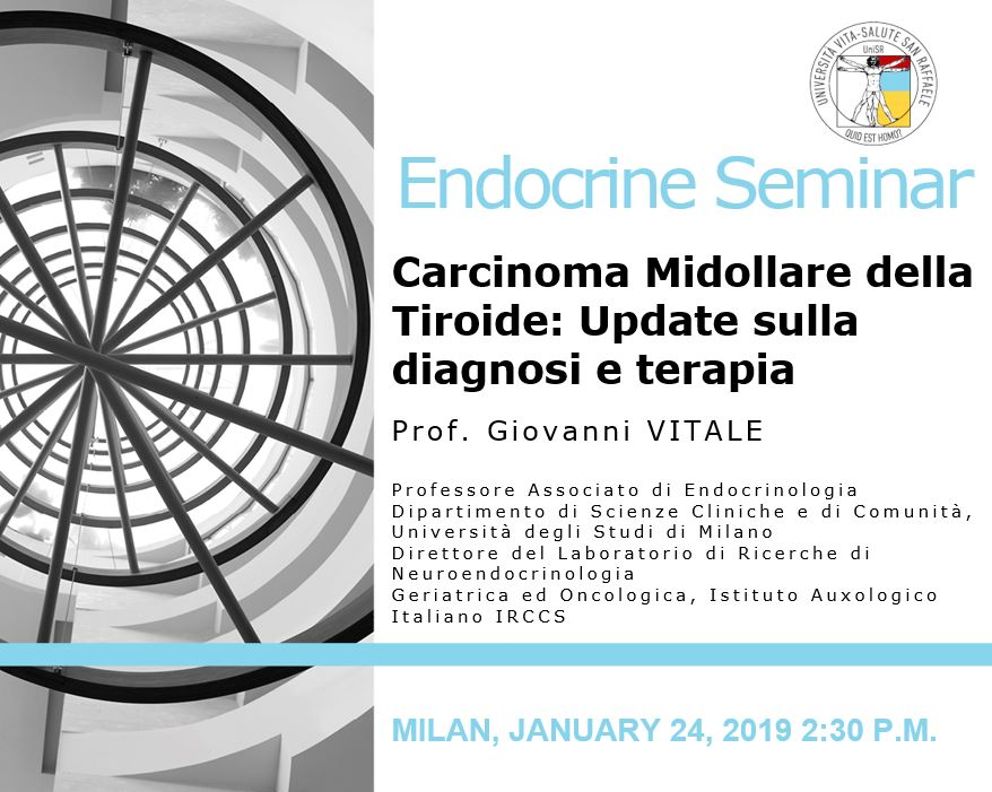 UNIVERSITÀ VITA-SALUTE SAN RAFFAELE
UniSR
QUID EST HOMO?

Endocrine Seminar

Carcinoma Midollare della Tiroide: Update sulla diagnosi e terapia

Prof. Giovanni VITALE

Professore Associato di Endocrinologia
Dipartimento di Scienze Cliniche e di Comunità, Università degli Studi di Milano
Direttore del Laboratorio di Ricerche di Neuroendocrinologia
Geriatrica ed Oncologica, Istituto Auxologico Italiano IRCCS

MILAN, JANUARY 24, 2019 2:30 P.M.